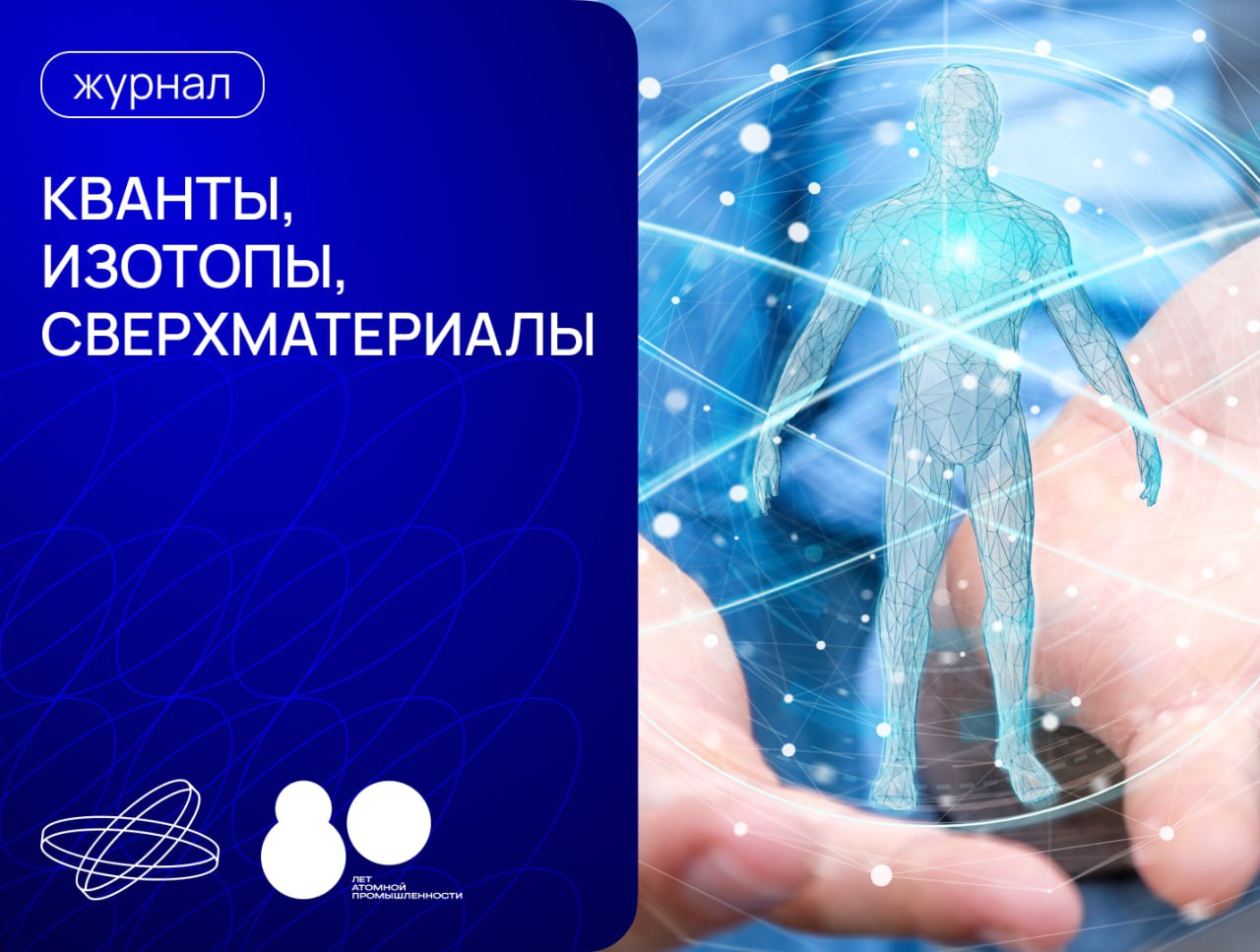 журнал

КВАНТЫ,
ИЗОТОПЫ,
СВЕРХМАТЕРИАЛЫ

80
ЛЕТ
АТОМНОЙ
ПРОМЫШЛЕННОСТИ